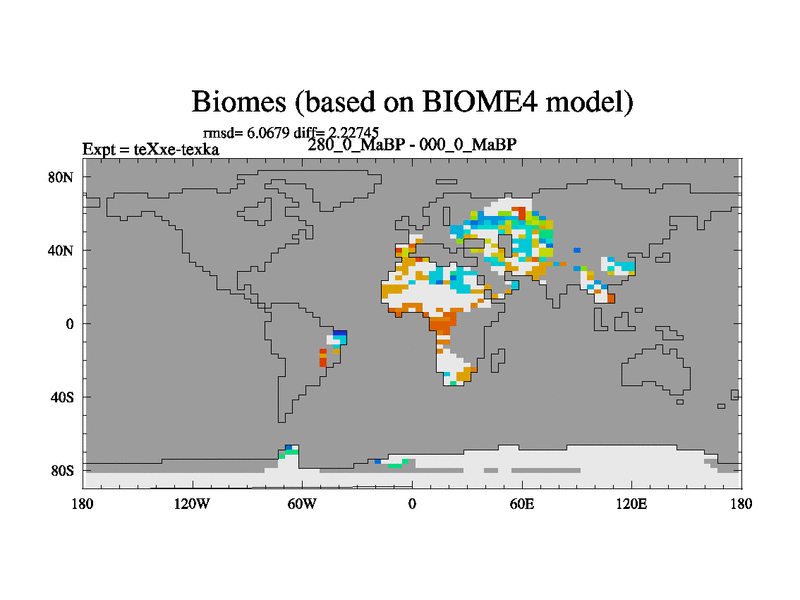 Biomes (based on BIOME4 model)

rmsd= 6.0679 diff= 2.22745

Expt = teXxe-texka

280_0_MaBP - 000_0_MaBP

80N

40N

0

40S

80S

180

120W

60W

0

60E

120E

180